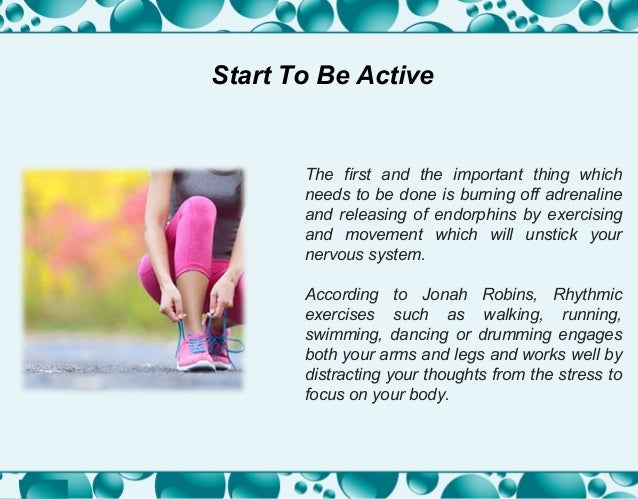 Start To Be Active

The first and the important thing which needs to be done is burning off adrenaline and releasing of endorphins by exercising and movement which will unstick your nervous system.

According to Jonah Robins, Rhythmic exercises such as walking, running, swimming, dancing or drumming engages both your arms and legs and works well by distracting your thoughts from the stress to focus on your body.